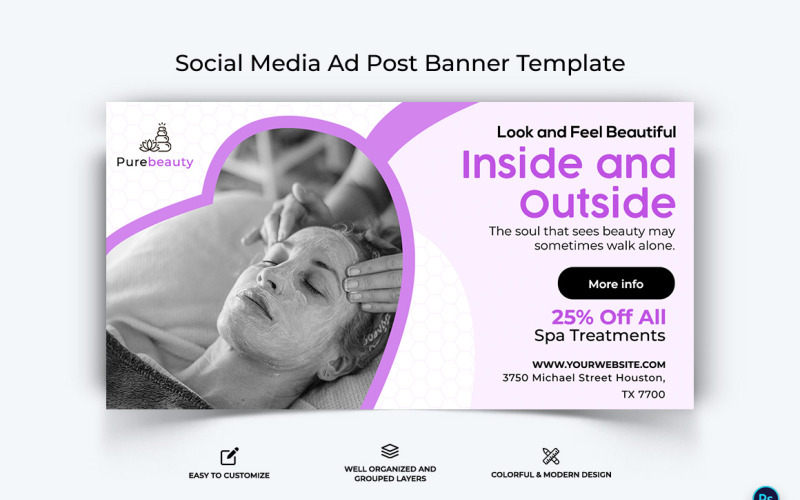 Social Media Ad Post Banner Template

Purebeauty

Look and Feel Beautiful

Inside and Outside

The soul that sees beauty may sometimes walk alone.

More info

25% Off All
Spa Treatments

WWW.YOURWEBSITE.COM
3750 Michael Street Houston, TX 7700

EASY TO CUSTOMIZE

WELL ORGANIZED AND GROUPED LAYERS

COLORFUL & MODERN DESIGN

Ps